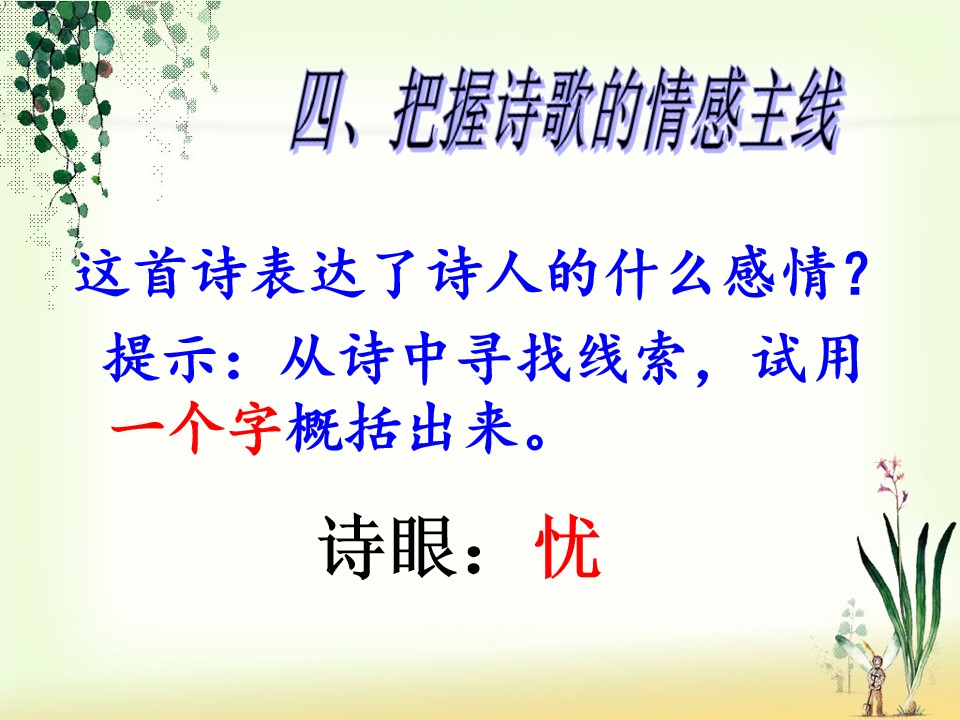 四、把握诗歌的情感主线

这首诗表达了诗人的什么感情？

提示：从诗中寻找线索，试用一个字概括出来。

诗眼：忧